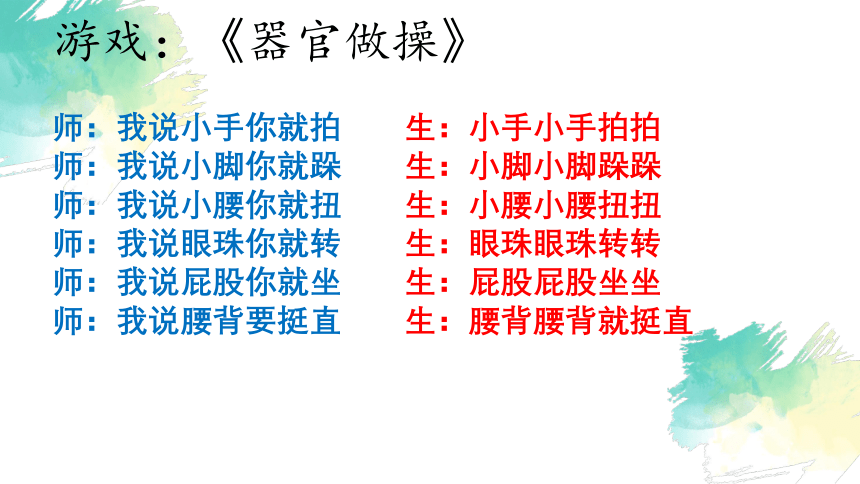 游戏：《器官做操》

师：我说小手你就拍
师：我说小脚你就跺
师：我说小腰你就扭
师：我说眼珠你就转
师：我说屁股你就坐
师：我说腰背要挺直

生：小手小手拍拍
生：小脚小脚跺跺
生：小腰小腰扭扭
生：眼珠眼珠转转
生：屁股屁股坐坐
生：腰背腰背就挺直